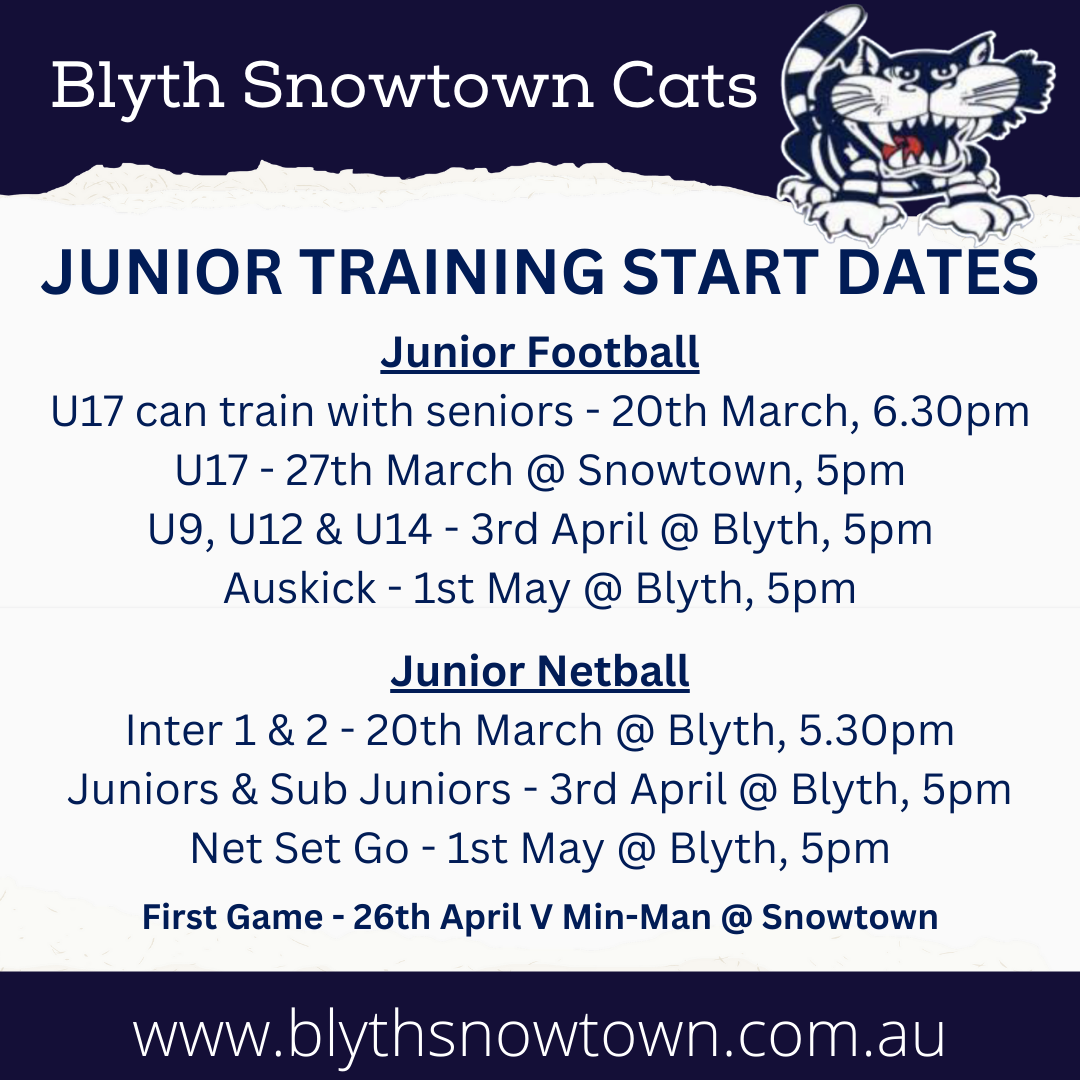 Blyth Snowtown Cats

JUNIOR TRAINING START DATES

Junior Football

U17 can train with seniors - 20th March, 6.30pm
U17 - 27th March @ Snowtown, 5pm
U9, U12 & U14 - 3rd April @ Blyth, 5pm
Auskick - 1st May @ Blyth, 5pm

Junior Netball

Inter 1 & 2 - 20th March @ Blyth, 5.30pm
Juniors & Sub Juniors - 3rd April @ Blyth, 5pm
Net Set Go - 1st May @ Blyth, 5pm

First Game - 26th April V Min-Man @ Snowtown

www.blythsnowtown.com.au